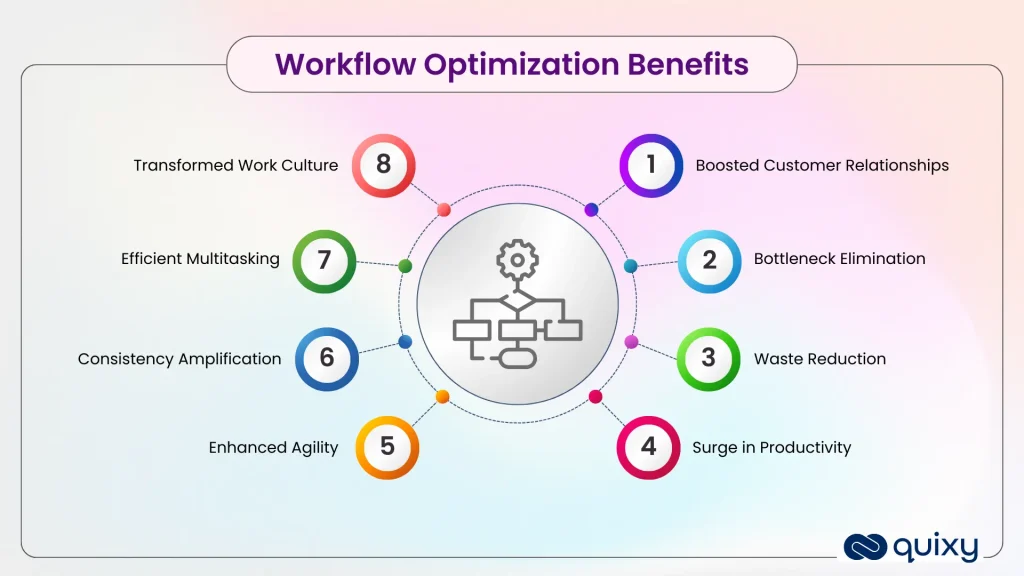 Workflow Optimization Benefits

1 Boosted Customer Relationships

2 Bottleneck Elimination

3 Waste Reduction

4 Surge in Productivity

5 Enhanced Agility

6 Consistency Amplification

7 Efficient Multitasking

8 Transformed Work Culture

quixy